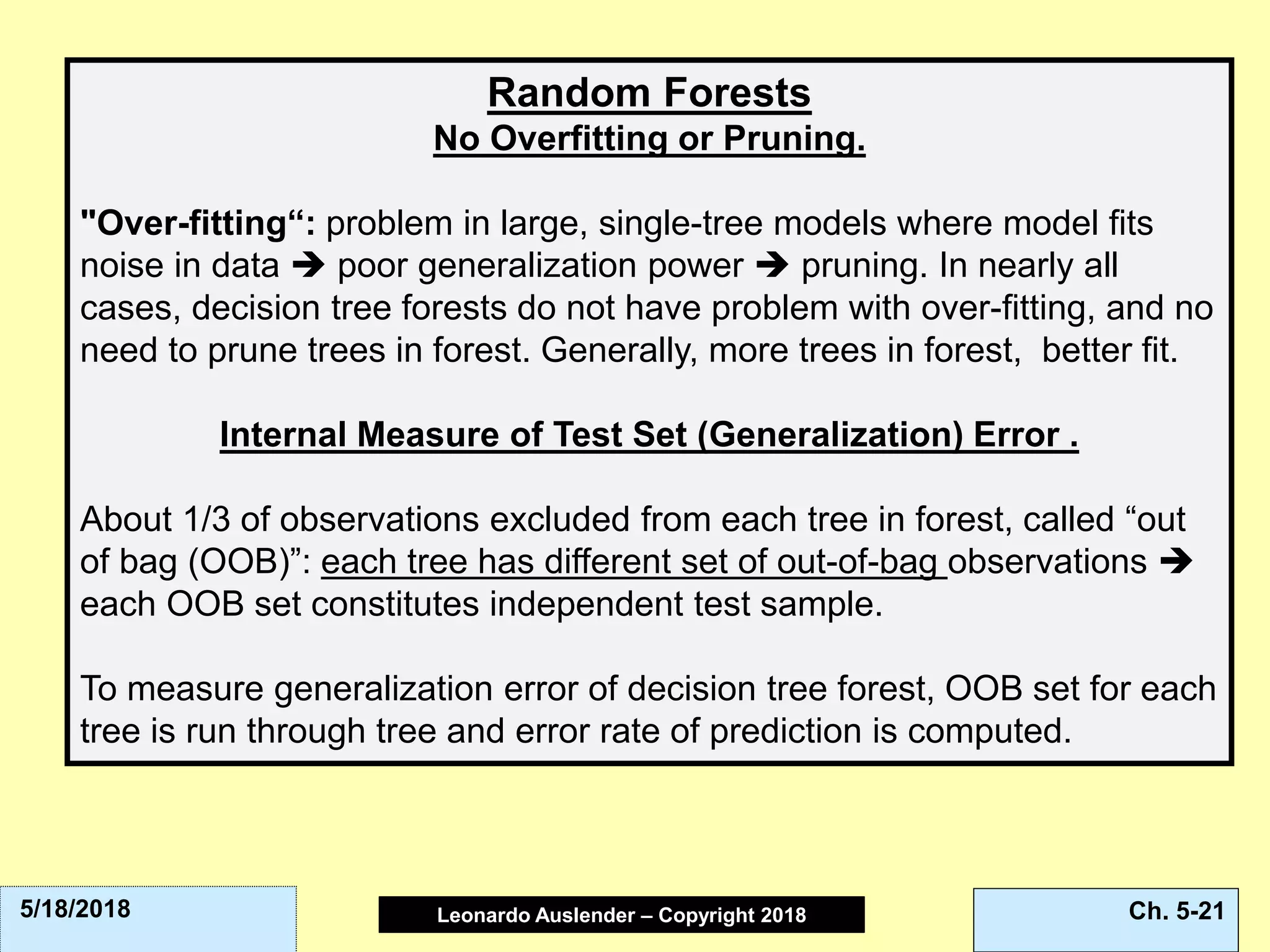 Random Forests
No Overfitting or Pruning.

"Over-fitting“: problem in large, single-tree models where model fits noise in data ➔ poor generalization power ➔ pruning. In nearly all cases, decision tree forests do not have problem with over-fitting, and no need to prune trees in forest. Generally, more trees in forest, better fit.

Internal Measure of Test Set (Generalization) Error .

About 1/3 of observations excluded from each tree in forest, called “out of bag (OOB)”: each tree has different set of out-of-bag observations ➔ each OOB set constitutes independent test sample.

To measure generalization error of decision tree forest, OOB set for each tree is run through tree and error rate of prediction is computed.

5/18/2018

Leonardo Auslender – Copyright 2018

Ch. 5-21